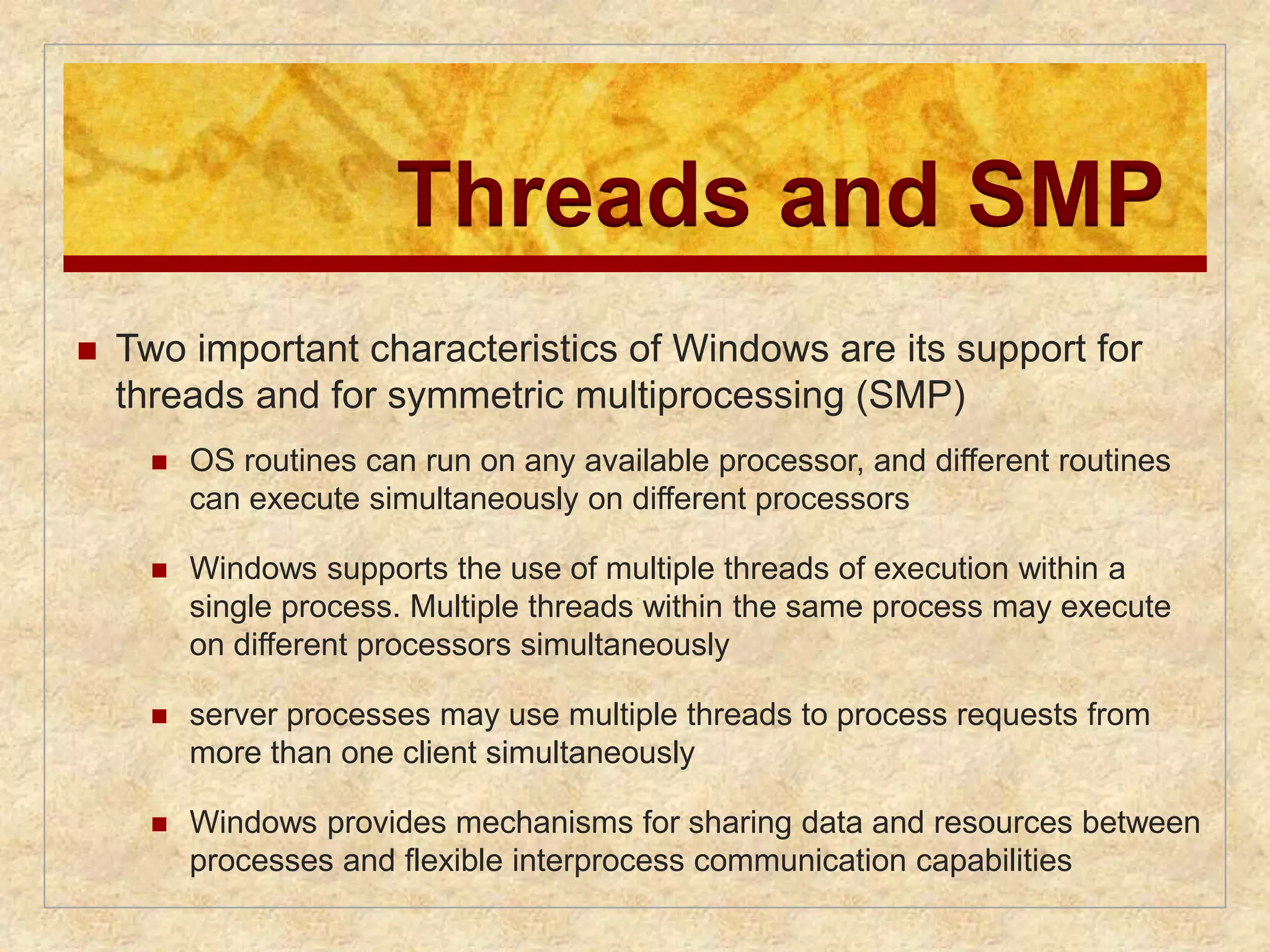 Threads and SMP

Two important characteristics of Windows are its support for threads and for symmetric multiprocessing (SMP)

OS routines can run on any available processor, and different routines can execute simultaneously on different processors

Windows supports the use of multiple threads of execution within a single process. Multiple threads within the same process may execute on different processors simultaneously

server processes may use multiple threads to process requests from more than one client simultaneously

Windows provides mechanisms for sharing data and resources between processes and flexible interprocess communication capabilities